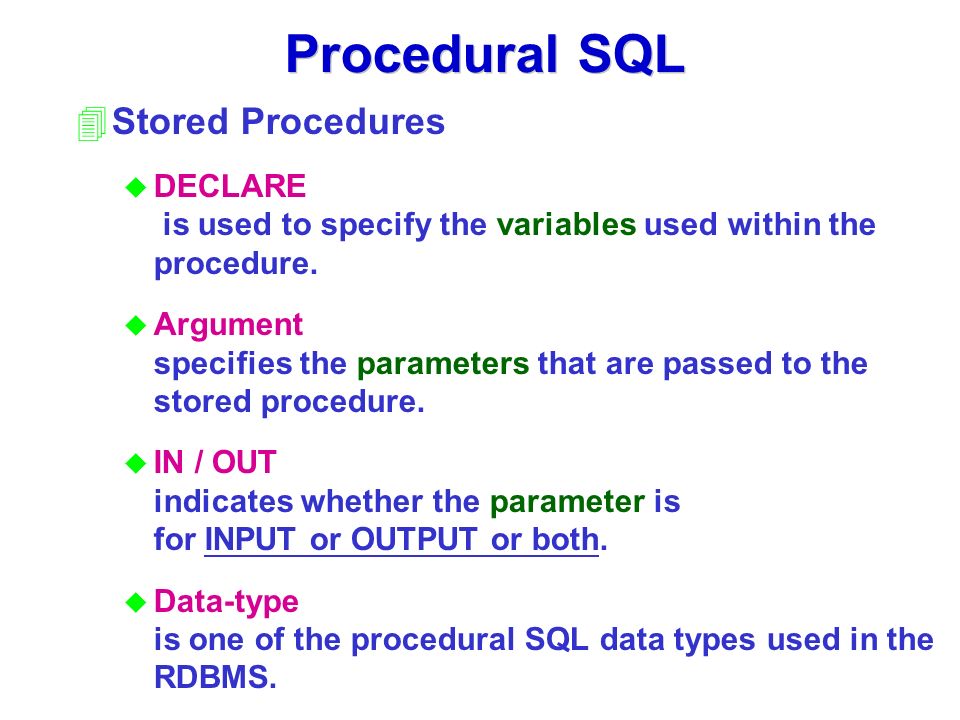 Procedural SQL

Stored Procedures

DECLARE
is used to specify the variables used within the procedure.

Argument
specifies the parameters that are passed to the stored procedure.

IN / OUT
indicates whether the parameter is for INPUT or OUTPUT or both.

Data-type
is one of the procedural SQL data types used in the RDBMS.